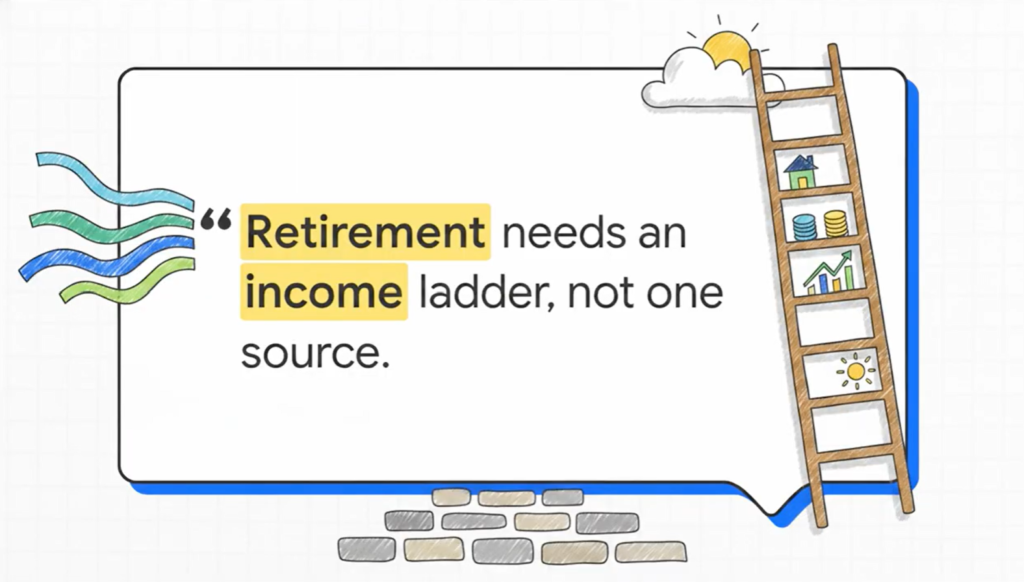 “ Retirement needs an income ladder, not one source.